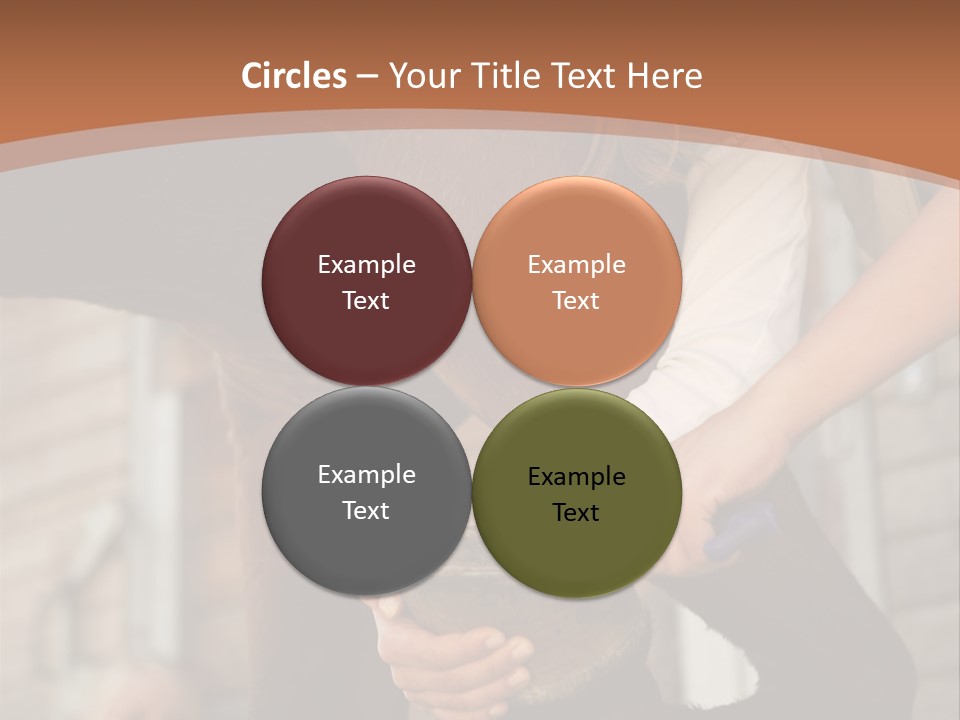 Circles – Your Title Text Here

Example Text

Example Text

Example Text

Example Text